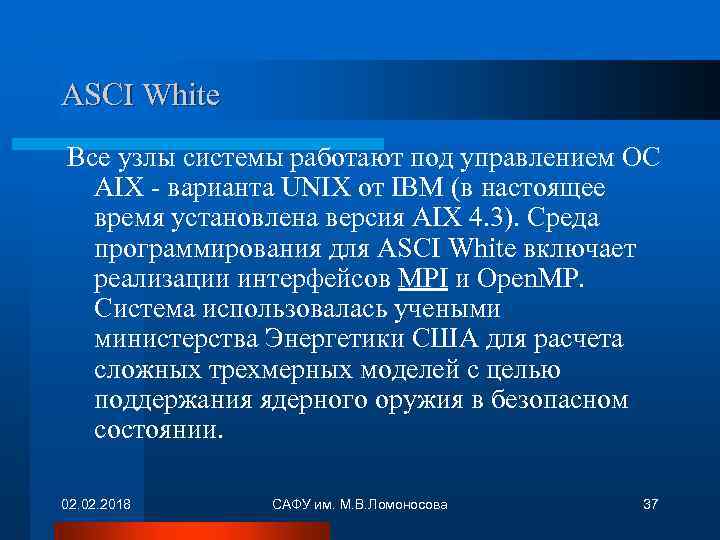 ASCI White

Все узлы системы работают под управлением ОС AIX - варианта UNIX от IBM (в настоящее время установлена версия AIX 4.3). Среда программирования для ASCI White включает реализации интерфейсов MPI и OpenMP. Система использовалась учеными министерства Энергетики США для расчета сложных трехмерных моделей с целью поддержания ядерного оружия в безопасном состоянии.

02.02.2018

САФУ им. М.В.Ломоносова

37